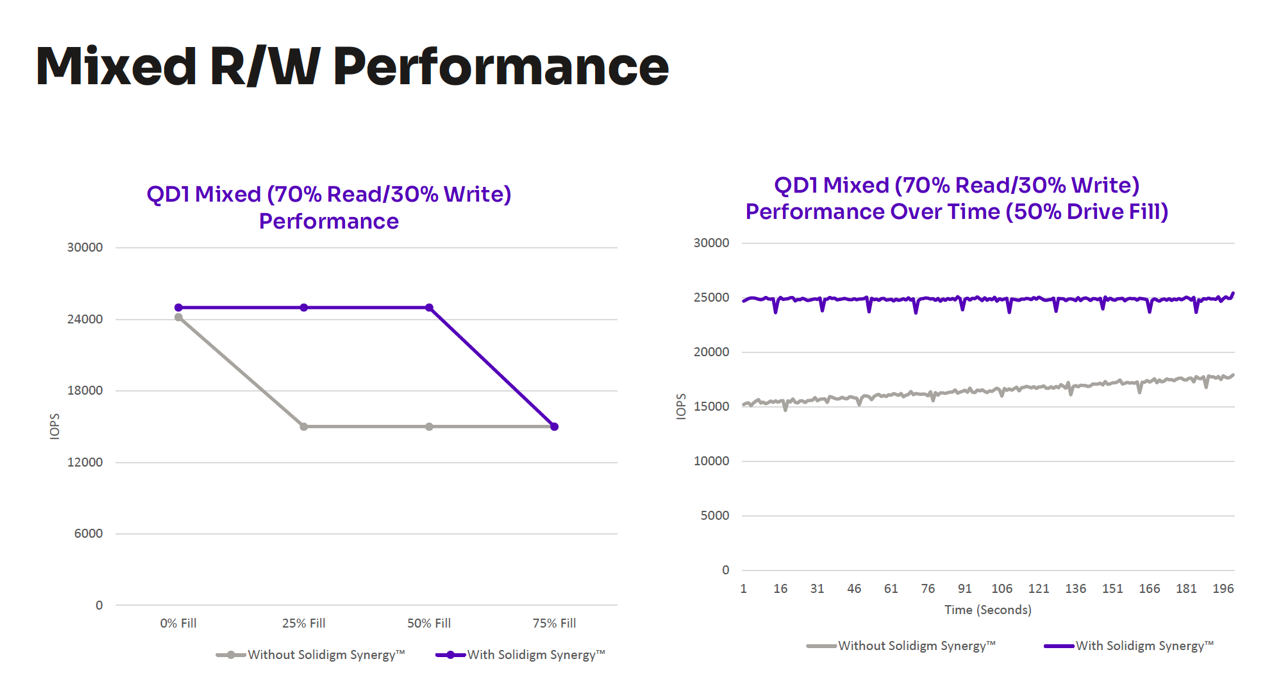 Mixed R/W Performance

QD1 Mixed (70% Read/30% Write) Performance

30000
24000
18000
12000
6000
0
IOPS
0% Fill
25% Fill
50% Fill
75% Fill

Without Solidigm Synergy™
With Solidigm Synergy™

QD1 Mixed (70% Read/30% Write) Performance Over Time (50% Drive Fill)

30000
25000
20000
15000
10000
5000
0
IOPS
1
16
31
46
61
76
91
106
121
136
151
166
181
196
Time (Seconds)

Without Solidigm Synergy™
With Solidigm Synergy™